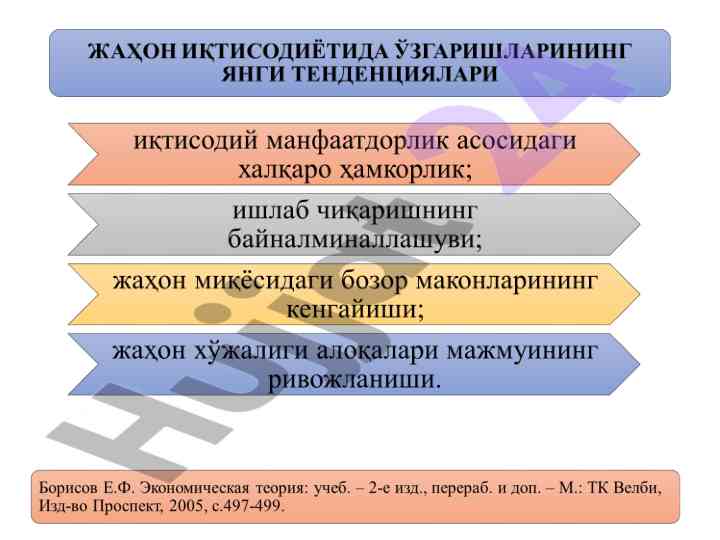 ЖАҲОН ИҚТИСОДИЁТИДА ЎЗГАРИШЛАРИНИНГ ЯНГИ ТЕНДЕНЦИЯЛАРИ

иқтисодий манфаатдорлик асосидаги халқаро ҳамкорлик;

ишлаб чиқаришнинг байналминаллашуви;

жаҳон миқёсидаги бозор маконларининг кенгайиши;

жаҳон хўжалиги алоқалари мажмуининг ривожланиши.

Борисов Е.Ф. Экономическая теория: учеб. – 2-е изд., перераб. и доп. – М.: ТК Велби, Изд-во Проспект, 2005, с.497-499.

Hujjat24